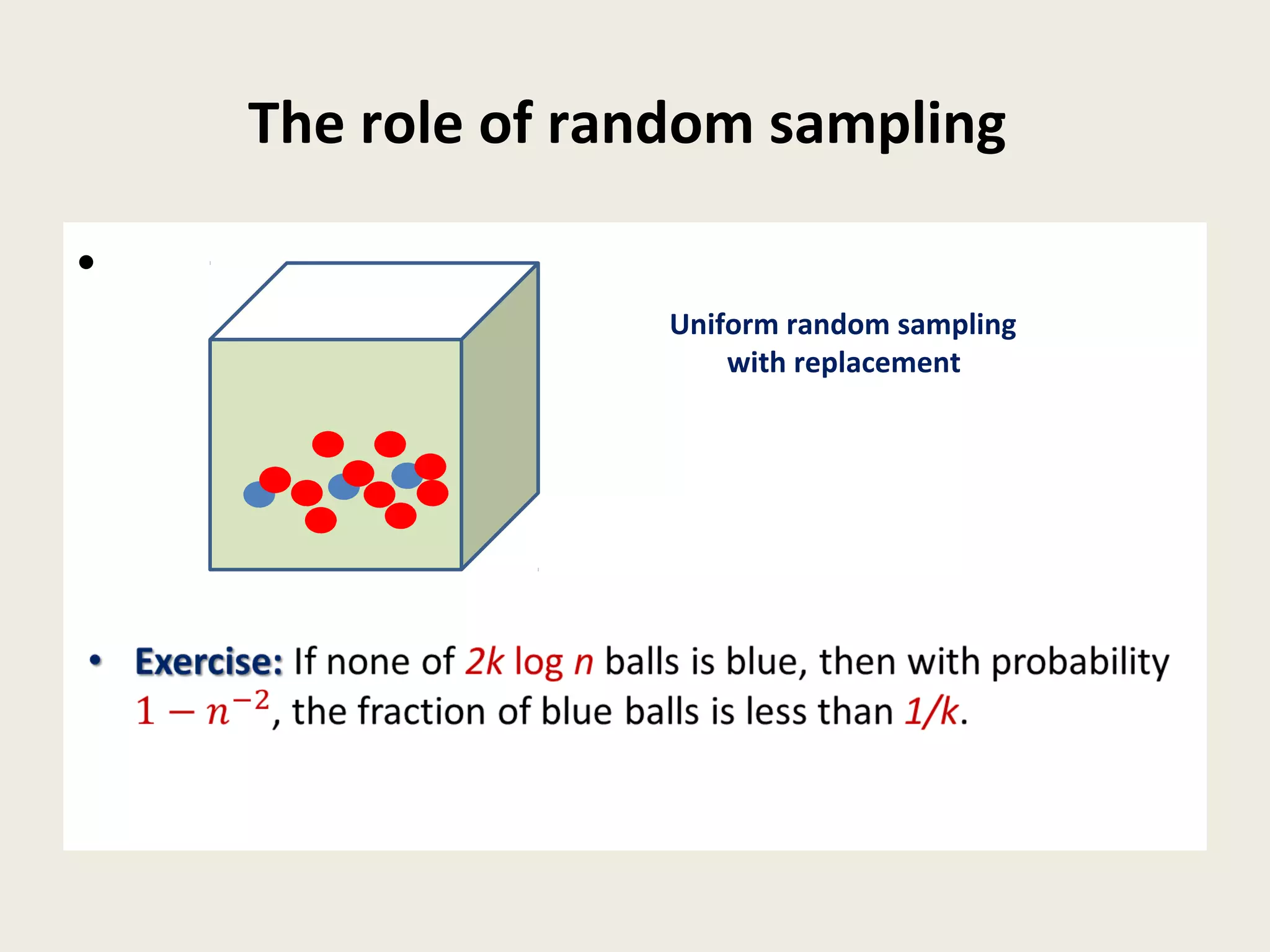 The role of random sampling

•

Uniform random sampling with replacement

• Exercise: If none of $2k \log n$ balls is blue, then with probability $1 - n^{-2}$, the fraction of blue balls is less than $1/k$.